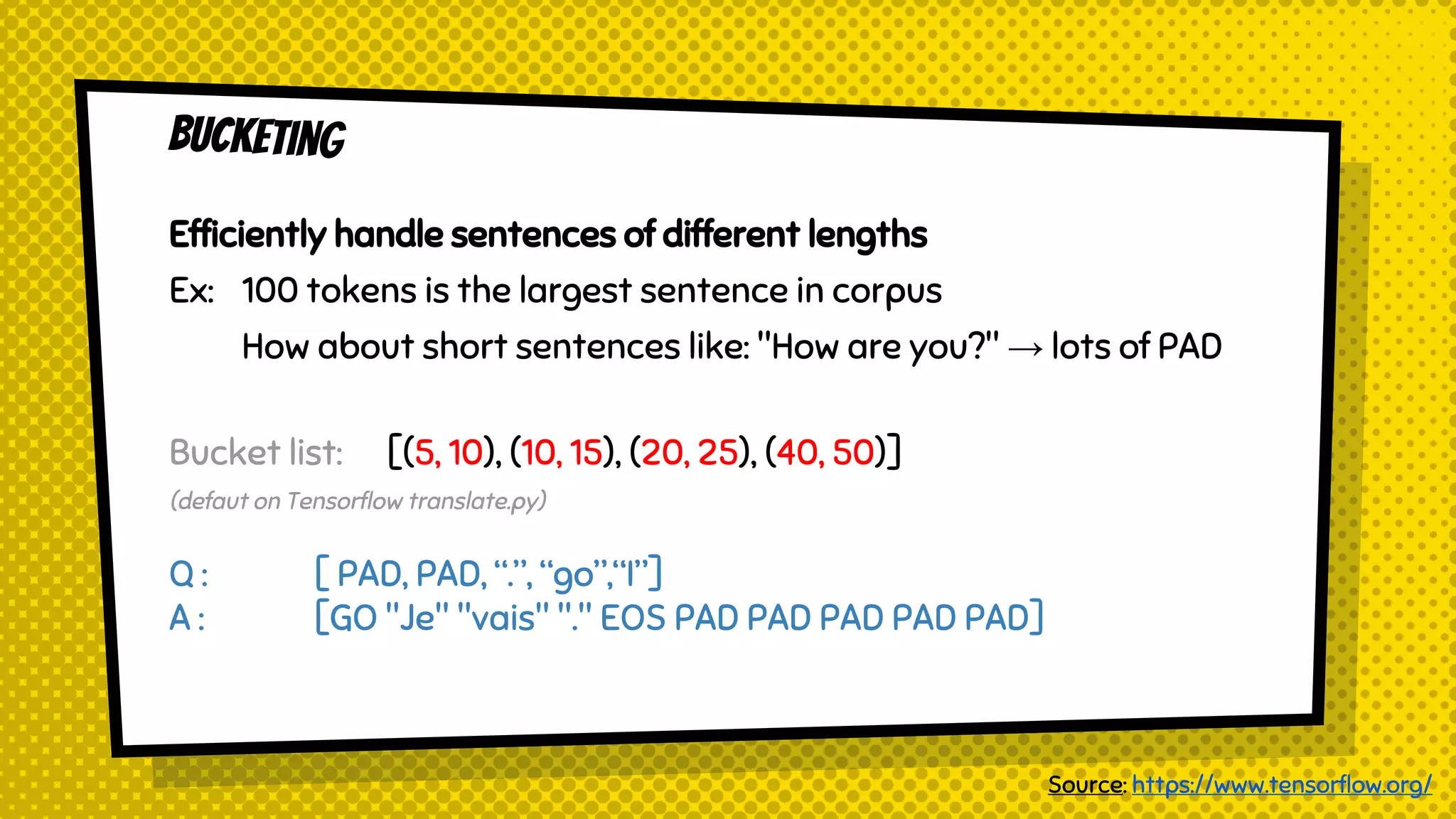 BUCKETING

Efficiently handle sentences of different lengths

Ex: 100 tokens is the largest sentence in corpus

How about short sentences like: "How are you?" → lots of PAD

Bucket list: [(5, 10), (10, 15), (20, 25), (40, 50)]

(defaut on Tensorflow translate.py)

Q : [ PAD, PAD, “.”, “go”,“I”]
A : [GO "Je" "vais" "." EOS PAD PAD PAD PAD PAD]

Source: https://www.tensorflow.org/